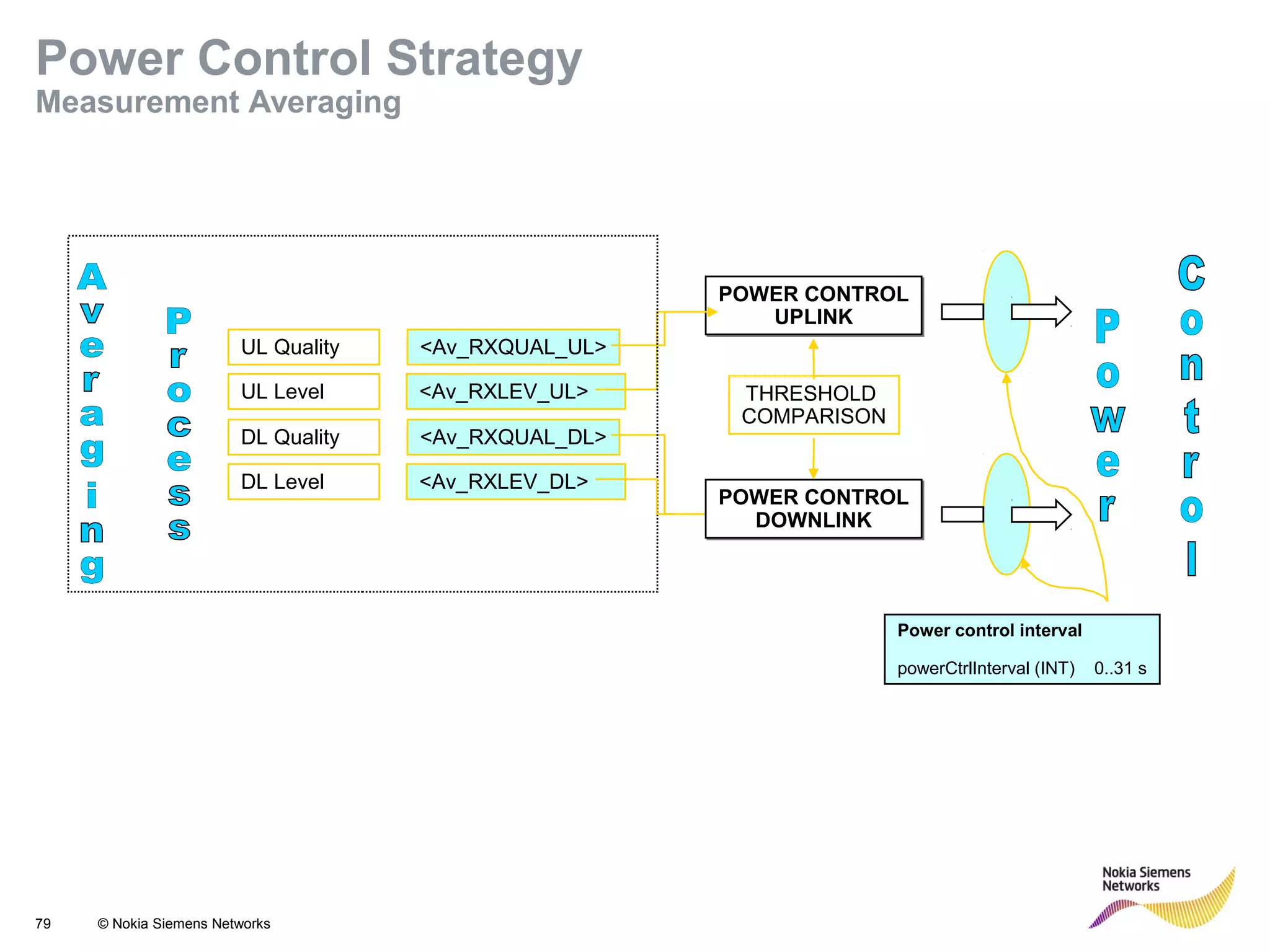 Power Control Strategy
Measurement Averaging

Averaging

Process

UL Quality
UL Level
DL Quality
DL Level

<Av_RXQUAL_UL>
<Av_RXLEV_UL>
<Av_RXQUAL_DL>
<Av_RXLEV_DL>

POWER CONTROL UPLINK

THRESHOLD COMPARISON

POWER CONTROL DOWNLINK

Power

Control

Power control interval
powerCtrlInterval (INT) 0..31 s

79 © Nokia Siemens Networks

Nokia Siemens Networks